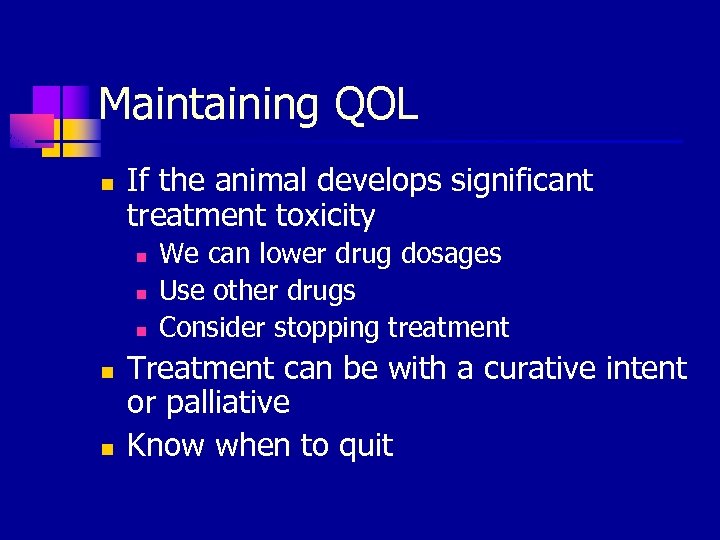 Maintaining QOL

- If the animal develops significant treatment toxicity
  - We can lower drug dosages
  - Use other drugs
  - Consider stopping treatment
- Treatment can be with a curative intent or palliative
- Know when to quit